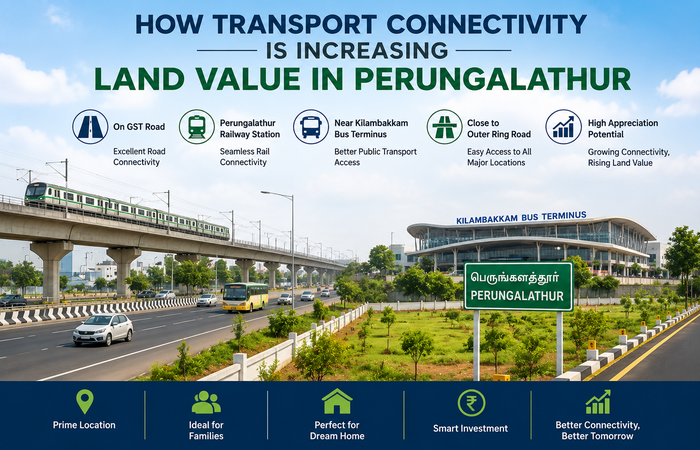 HOW TRANSPORT CONNECTIVITY
IS INCREASING
LAND VALUE IN PERUNGALATHUR

On GST Road
Excellent Road Connectivity

Perungalathur Railway Station
Seamless Rail Connectivity

Near Kilambakkam Bus Terminus
Better Public Transport Access

Close to Outer Ring Road
Easy Access to All Major Locations

High Appreciation Potential
Growing Connectivity, Rising Land Value

KILAMBAKKAM BUS TERMINUS

பெருங்களத்தூர்
PERUNGALATHUR

Prime Location

Ideal for Families

Perfect for Dream Home

Smart Investment

Better Connectivity, Better Tomorrow